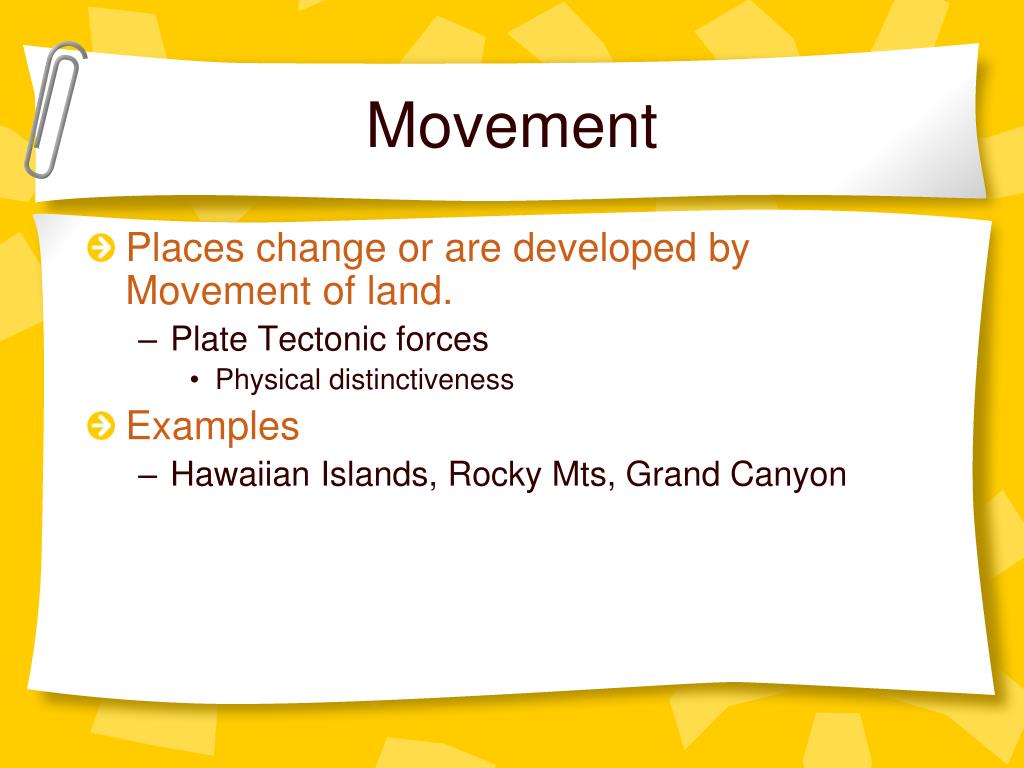 Movement

Places change or are developed by Movement of land.

– Plate Tectonic forces

• Physical distinctiveness

Examples

– Hawaiian Islands, Rocky Mts, Grand Canyon